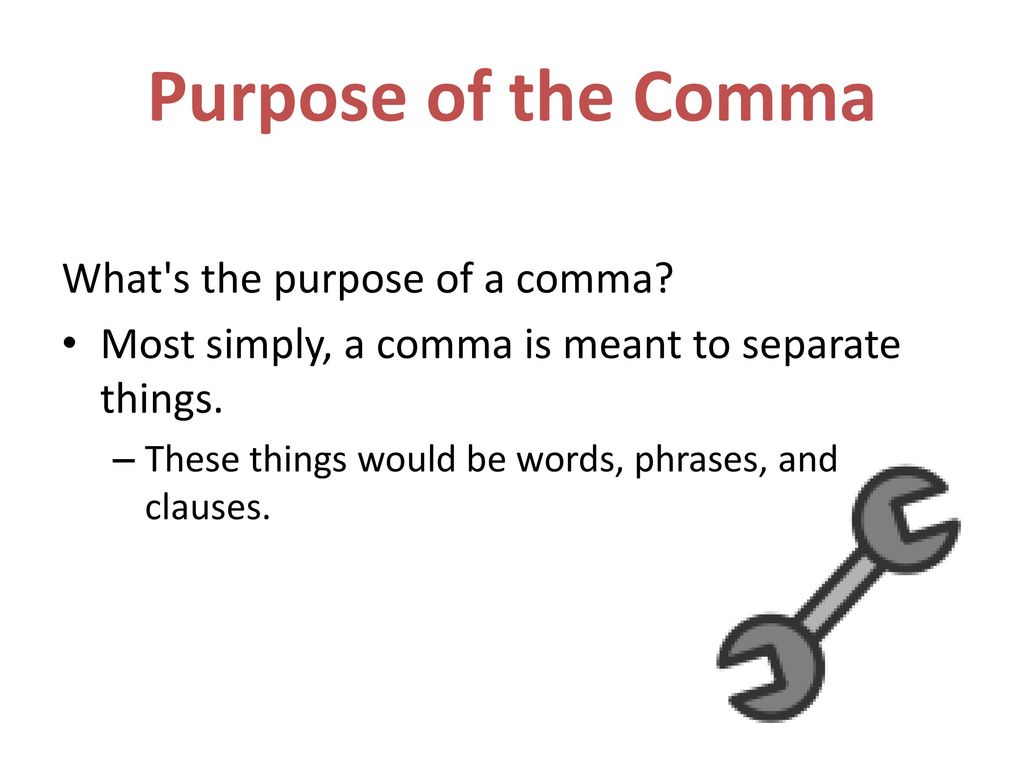 Purpose of the Comma

What's the purpose of a comma?

• Most simply, a comma is meant to separate things.
  – These things would be words, phrases, and clauses.